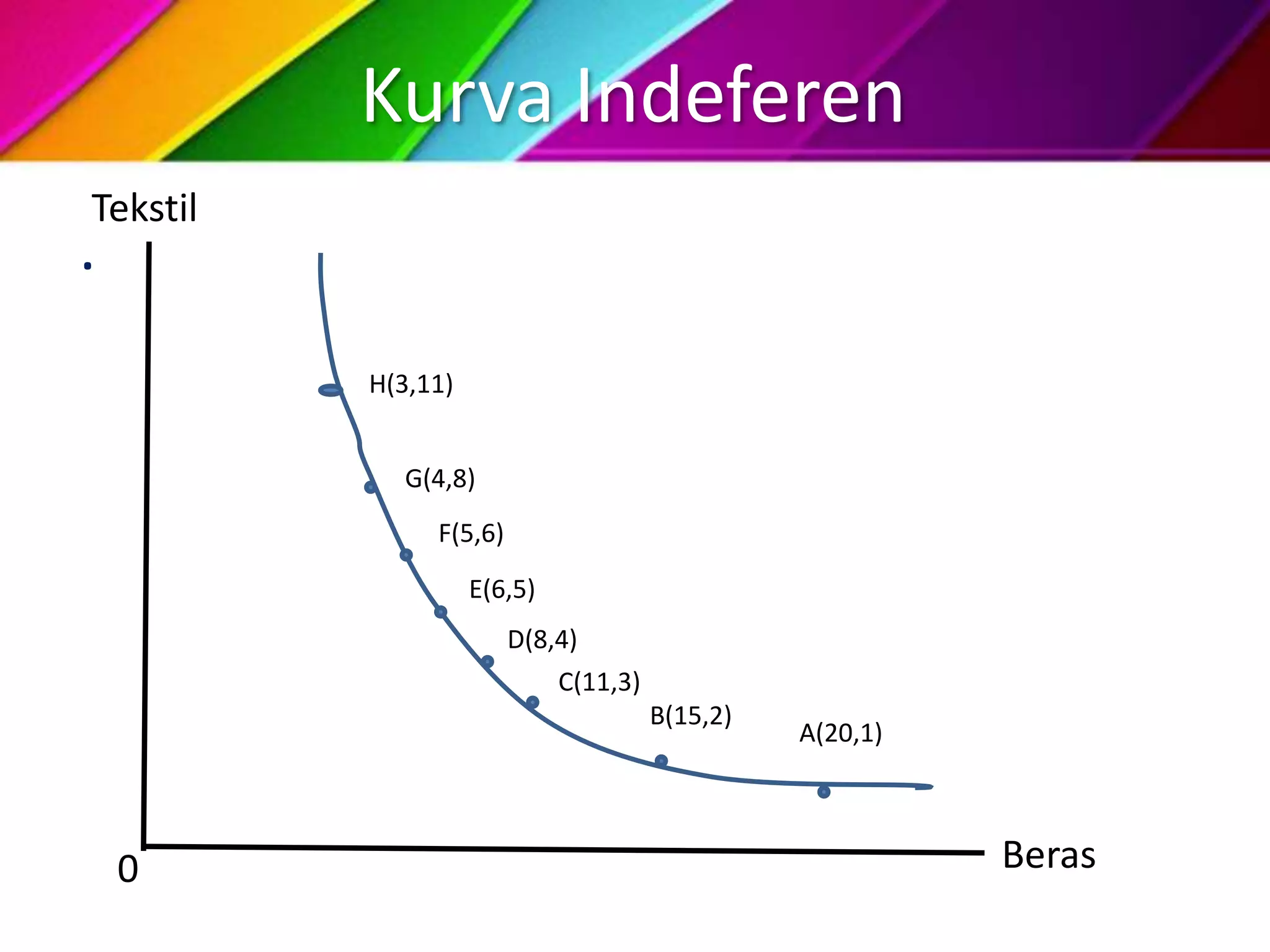 Kurva Indeferen

Tekstil

H(3,11)

G(4,8)

F(5,6)

E(6,5)

D(8,4)

C(11,3)

B(15,2)

A(20,1)

0

Beras